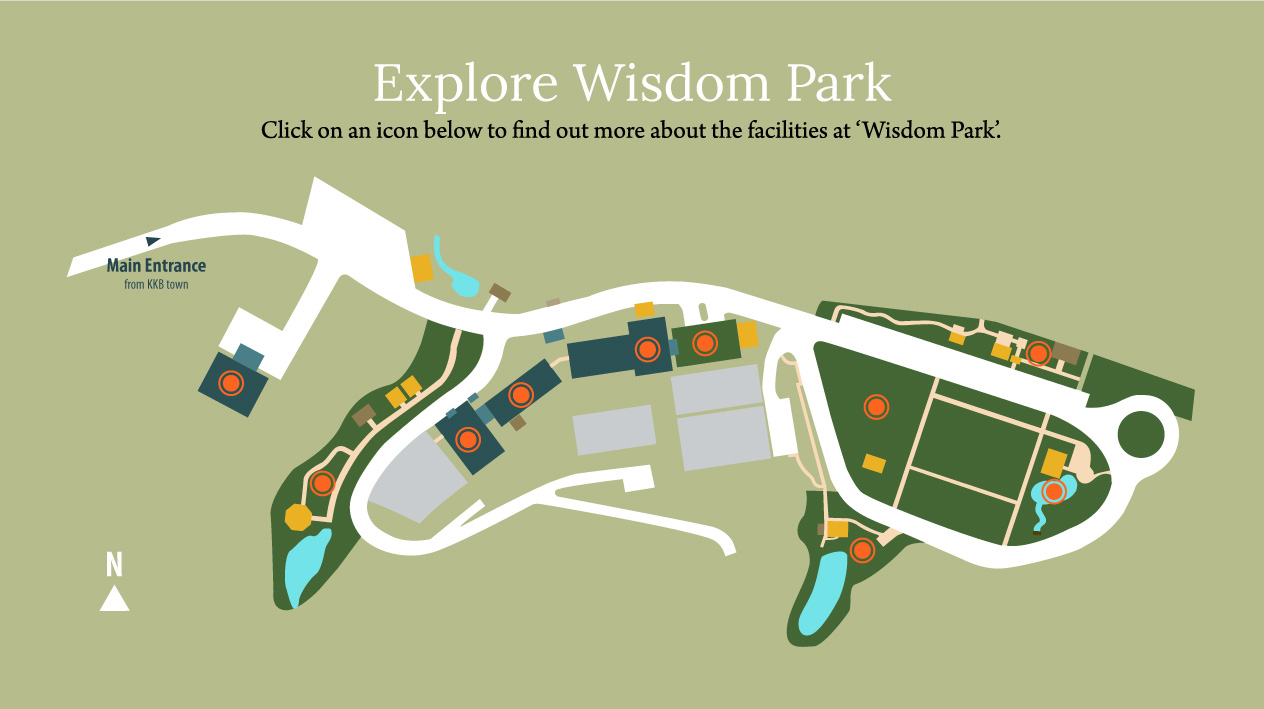 Explore Wisdom Park

Click on an icon below to find out more about the facilities at 'Wisdom Park'.

Main Entrance
from KKB town

N